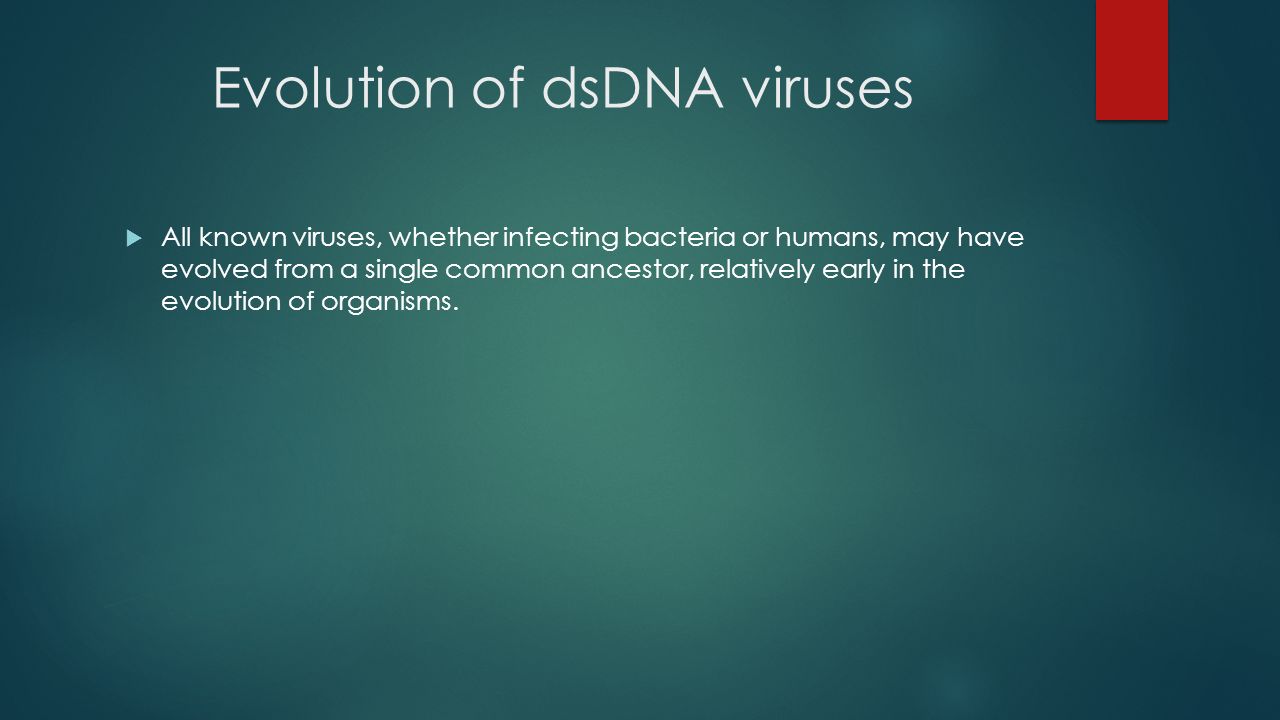 Evolution of dsDNA viruses

All known viruses, whether infecting bacteria or humans, may have evolved from a single common ancestor, relatively early in the evolution of organisms.